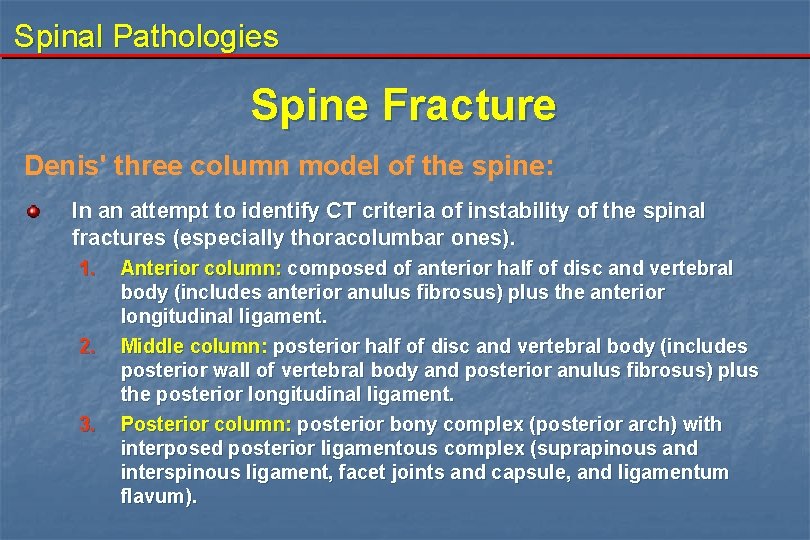 Spinal Pathologies

Spine Fracture

Denis' three column model of the spine:

In an attempt to identify CT criteria of instability of the spinal fractures (especially thoracolumbar ones).

1. Anterior column: composed of anterior half of disc and vertebral body (includes anterior anulus fibrosus) plus the anterior longitudinal ligament.

2. Middle column: posterior half of disc and vertebral body (includes posterior wall of vertebral body and posterior anulus fibrosus) plus the posterior longitudinal ligament.

3. Posterior column: posterior bony complex (posterior arch) with interposed posterior ligamentous complex (suprapinous and interspinous ligament, facet joints and capsule, and ligamentum flavum).